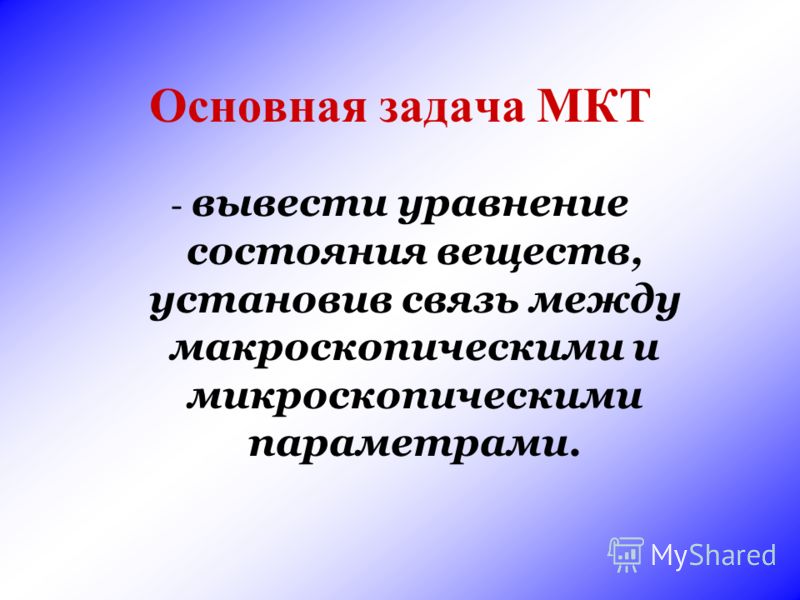 Основная задача МКТ

- вывести уравнение состояния веществ, установив связь между макроскопическими и микроскопическими параметрами.

MyShared